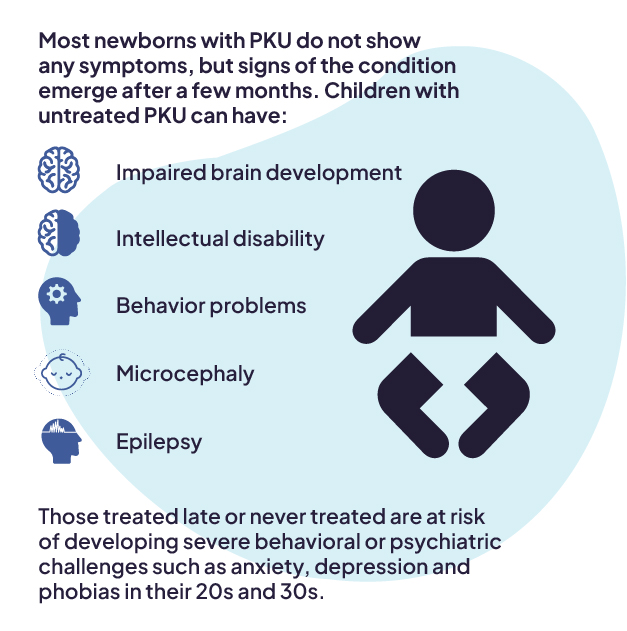 Most newborns with PKU do not show any symptoms, but signs of the condition emerge after a few months. Children with untreated PKU can have:

Impaired brain development

Intellectual disability

Behavior problems

Microcephaly

Epilepsy

Those treated late or never treated are at risk of developing severe behavioral or psychiatric challenges such as anxiety, depression and phobias in their 20s and 30s.